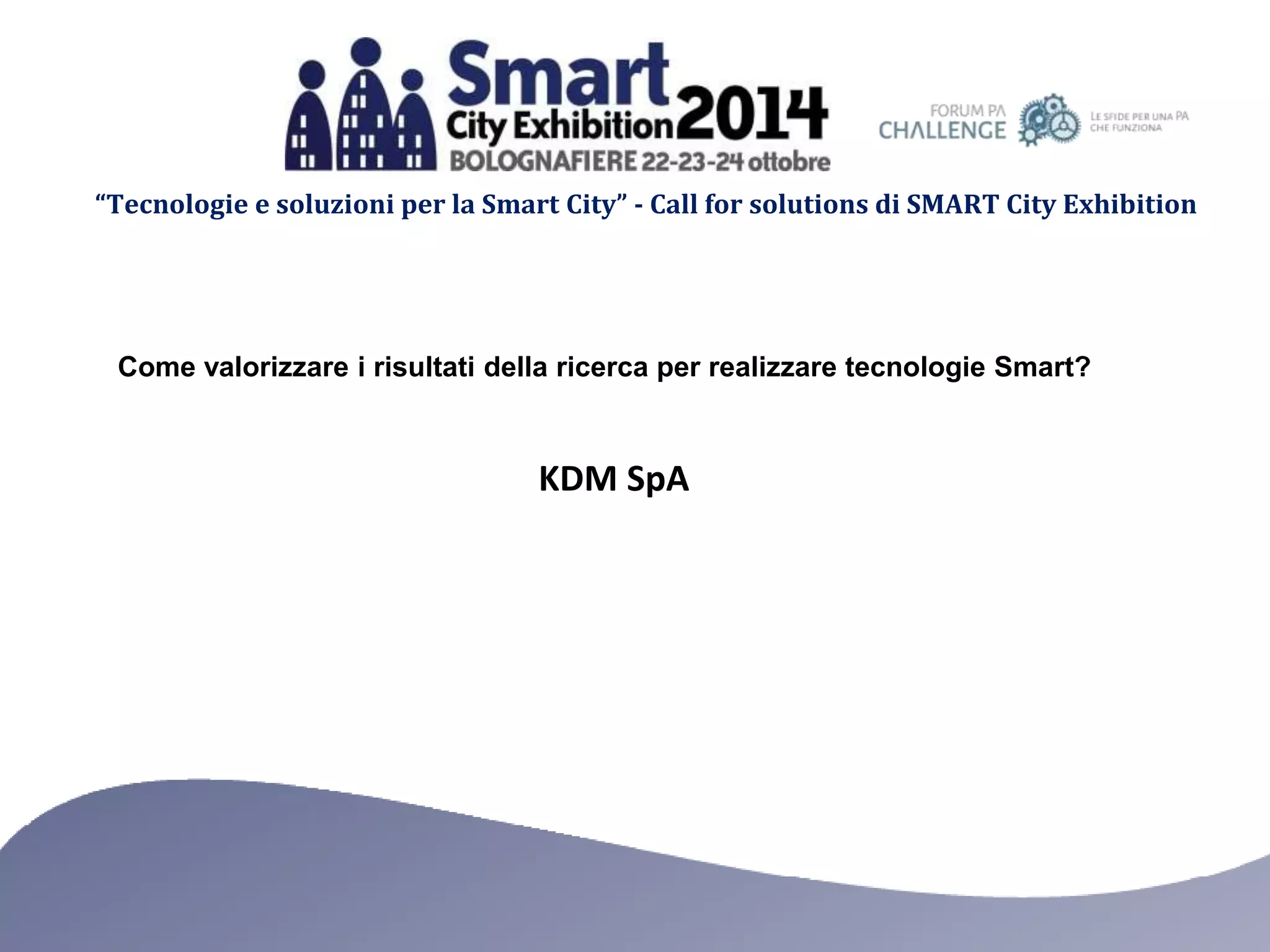 Smart City Exhibition 2014
BOLOGNAFIERE 22-23-24 ottobre

FORUM PA CHALLENGE
LE SFIDE PER UNA PA CHE FUNZIONA

“Tecnologie e soluzioni per la Smart City” - Call for solutions di SMART City Exhibition

Come valorizzare i risultati della ricerca per realizzare tecnologie Smart?

KDM SpA